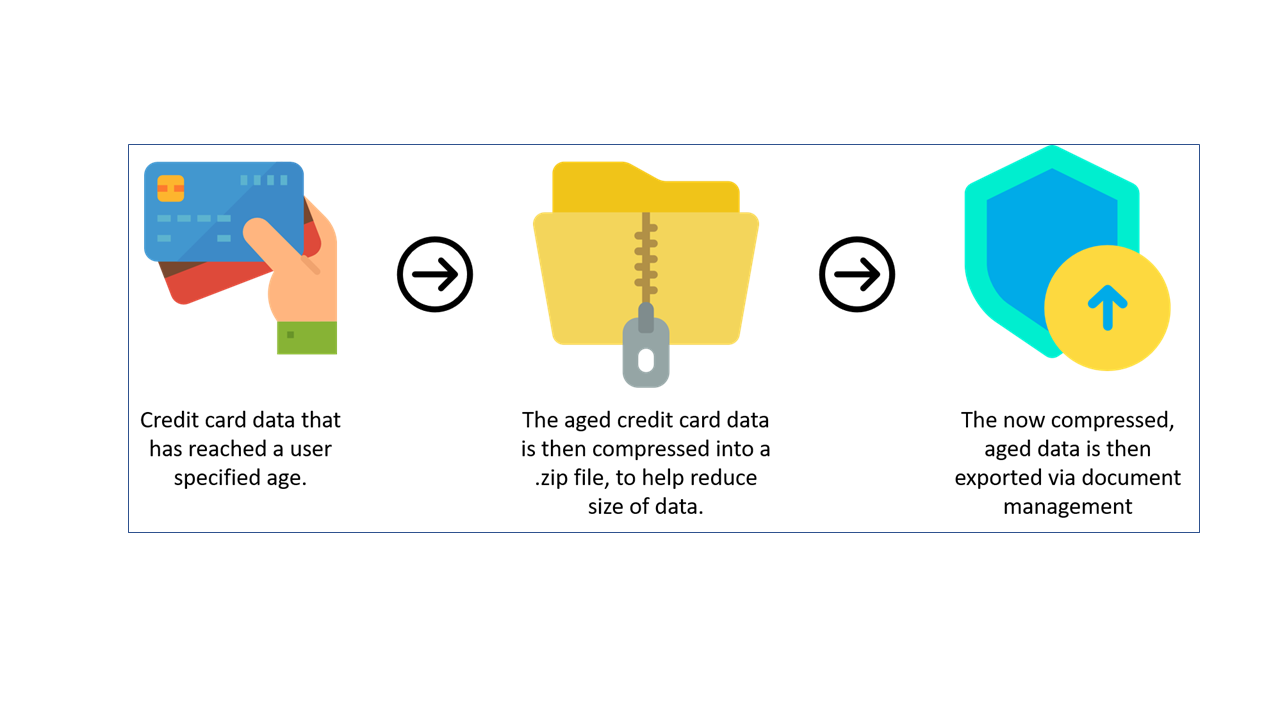 Credit card data that has reached a user specified age.

The aged credit card data is then compressed into a .zip file, to help reduce size of data.

The now compressed, aged data is then exported via document management